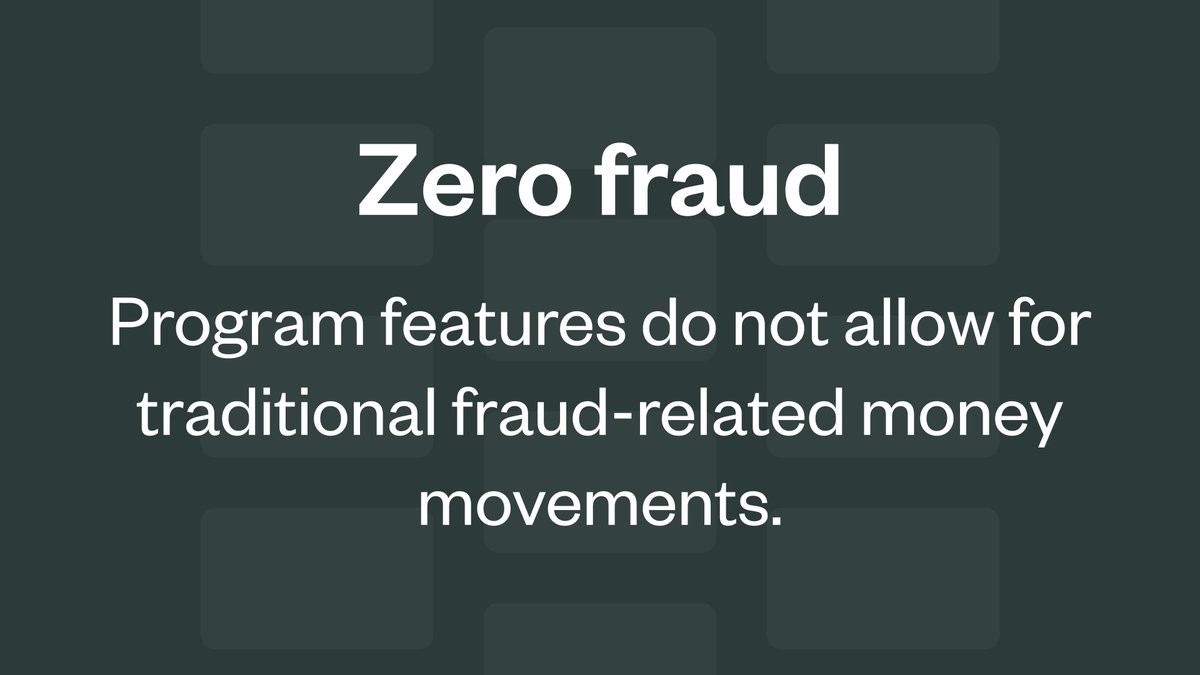 Zero fraud

Program features do not allow for traditional fraud-related money movements.